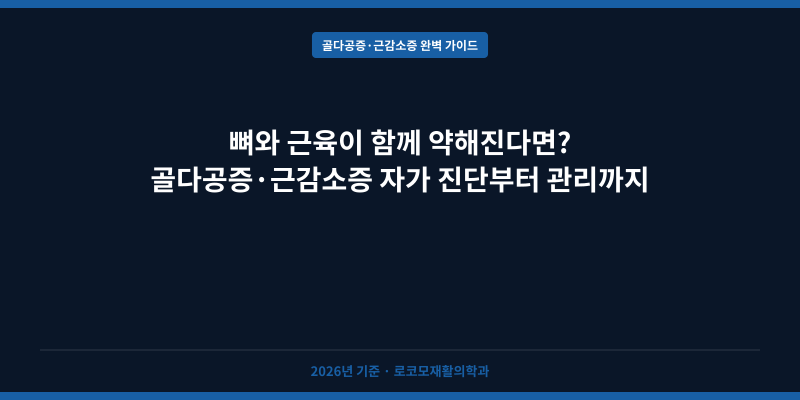 골다공증·근감소증 완벽 가이드

뼈와 근육이 함께 약해진다면?
골다공증·근감소증 자가 진단부터 관리까지

2026년 기준 · 로코모재활의학과